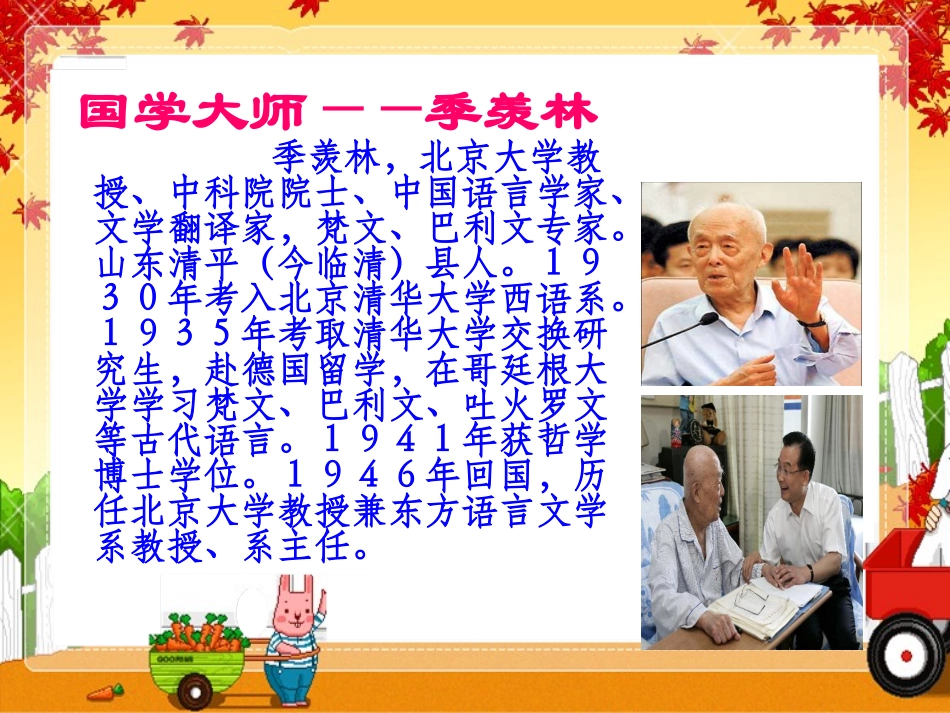 国学大师——季羡林

季羡林，北京大学教授、中科院院士、中国语言学家、文学翻译家，梵文、巴利文专家。山东清平（今临清）县人。１９３０年考入北京清华大学西语系。１９３５年考取清华大学交换研究生，赴德国留学，在哥廷根大学学习梵文、巴利文、吐火罗文等古代语言。１９４１年获哲学博士学位。１９４６年回国，历任北京大学教授兼东方语言文学系教授、系主任。